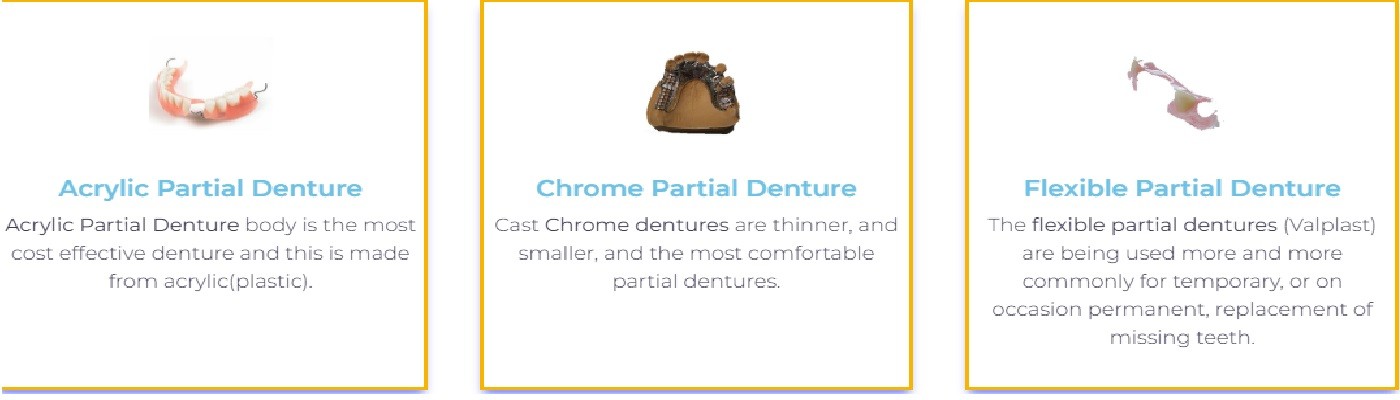 Acrylic Partial Denture

Acrylic Partial Denture body is the most cost effective denture and this is made from acrylic(plastic).

Chrome Partial Denture

Cast Chrome dentures are thinner, and smaller, and the most comfortable partial dentures.

Flexible Partial Denture

The flexible partial dentures (Valplast) are being used more and more commonly for temporary, or on occasion permanent, replacement of missing teeth.